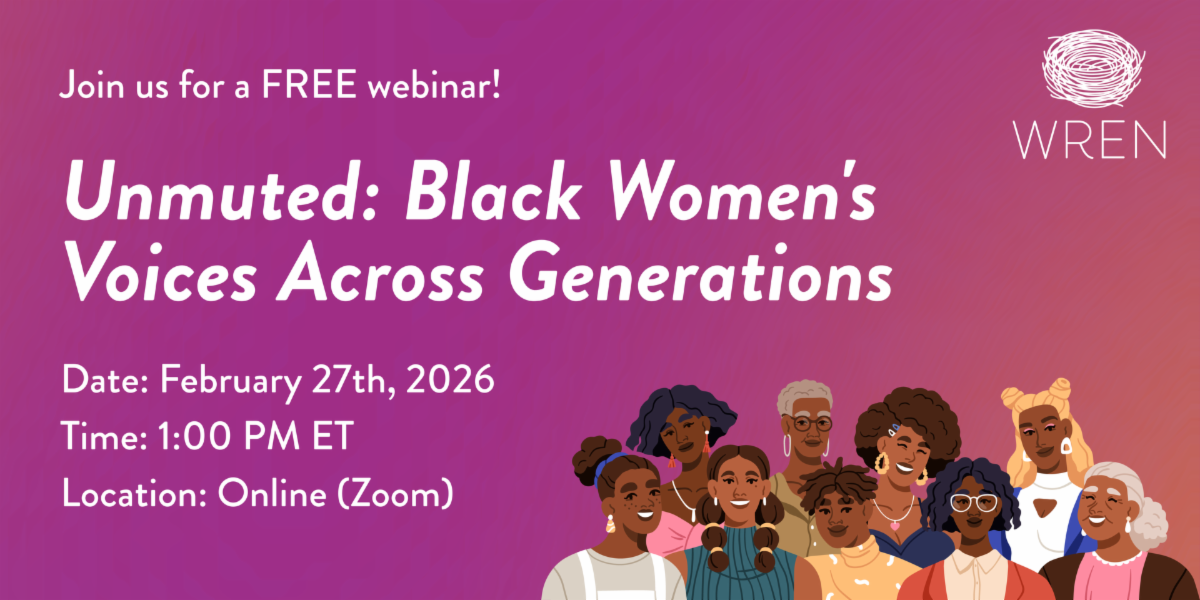 Join us for a FREE webinar!

WREN

Unmuted: Black Women's Voices Across Generations

Date: February 27th, 2026
Time: 1:00 PM ET
Location: Online (Zoom)